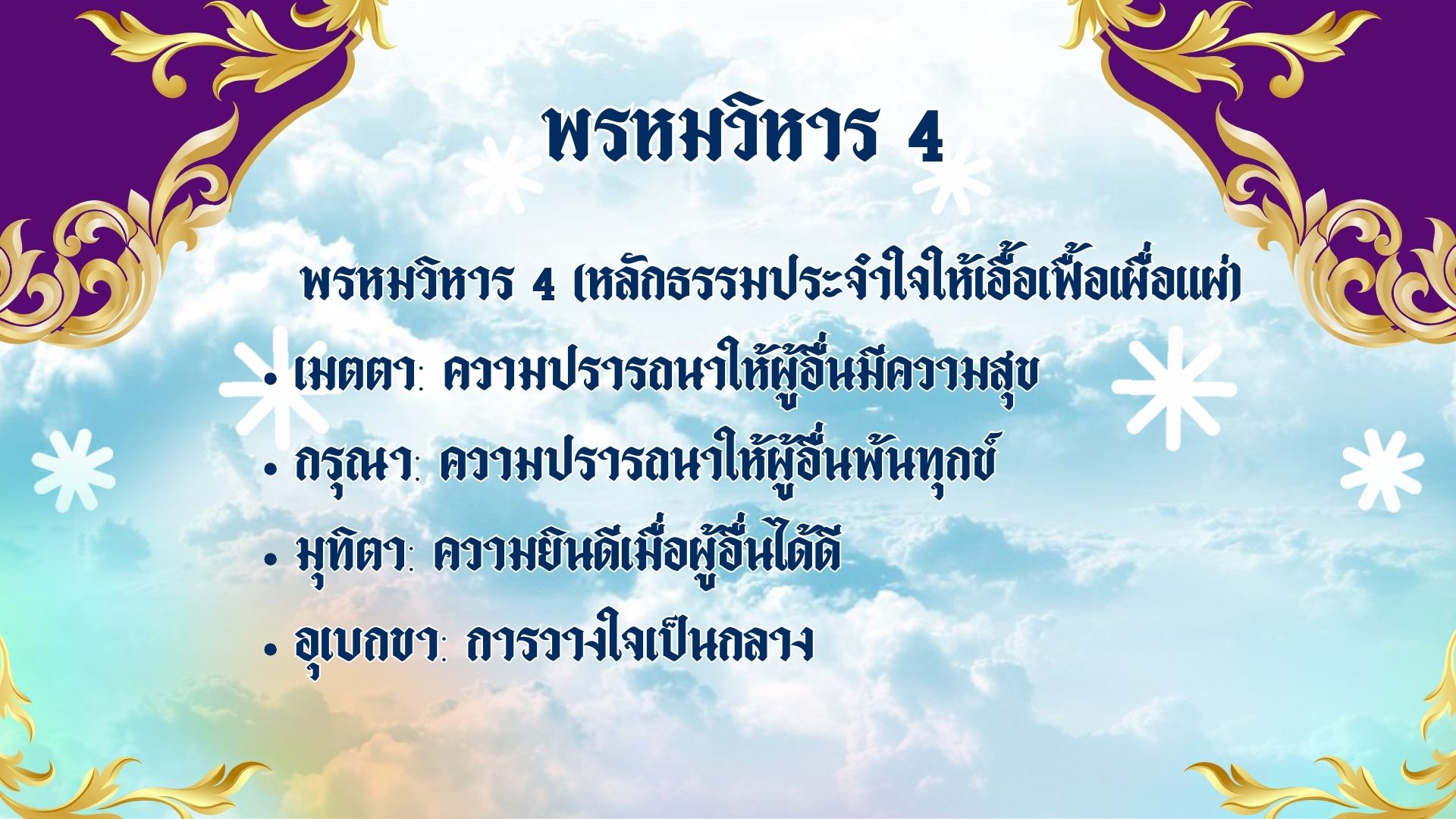 พรหมวิหาร 4

พรหมวิหาร 4 (หลักธรรมประจำใจให้เอื้อเฟื้อเผื่อแผ่)

• เมตตา: ความปรารถนาให้ผู้อื่นมีความสุข
• กรุณา: ความปรารถนาให้ผู้อื่นพ้นทุกข์
• มุทิตา: ความยินดีเมื่อผู้อื่นได้ดี
• อุเบกขา: การวางใจเป็นกลาง